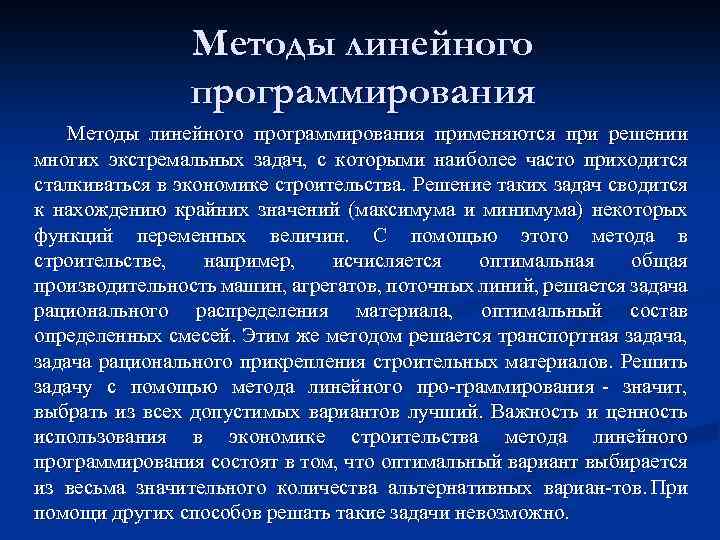 Методы линейного программирования

Методы линейного программирования применяются при решении многих экстремальных задач, с которыми наиболее часто приходится сталкиваться в экономике строительства. Решение таких задач сводится к нахождению крайних значений (максимума и минимума) некоторых функций переменных величин. С помощью этого метода в строительстве, например, исчисляется оптимальная общая производительность машин, агрегатов, поточных линий, решается задача рационального распределения материала, оптимальный состав определенных смесей. Этим же методом решается транспортная задача, задача рационального прикрепления строительных материалов. Решить задачу с помощью метода линейного про-граммирования - значит, выбрать из всех допустимых вариантов лучший. Важность и ценность использования в экономике строительства метода линейного программирования состоят в том, что оптимальный вариант выбирается из весьма значительного количества альтернативных вариан-тов. При помощи других способов решать такие задачи невозможно.